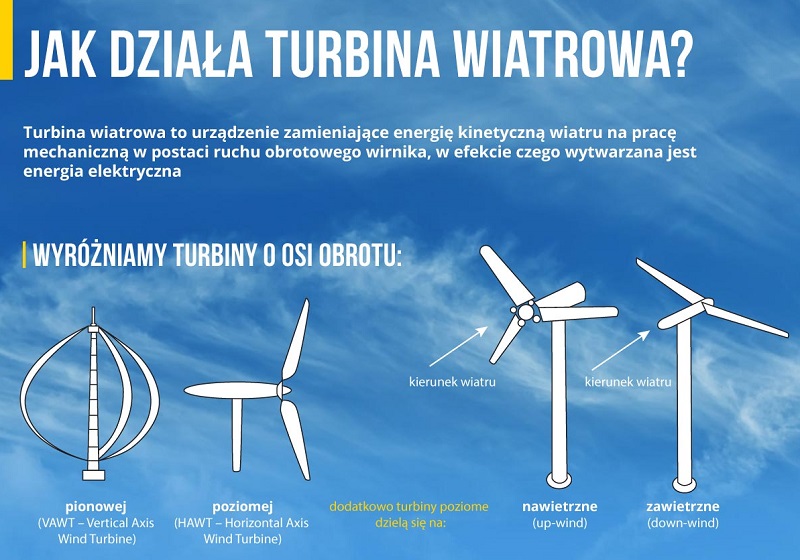 JAK DZIAŁA TURBINA WIATROWA?

Turbina wiatrowa to urządzenie zamieniające energię kinetyczną wiatru na pracę mechaniczną w postaci ruchu obrotowego wirnika, w efekcie czego wytwarzana jest energia elektryczna

WYRÓŻNIAMY TURBINY O OSI OBROTU:

kierunek wiatru

kierunek wiatru

pionowej
(VAWT – Vertical Axis Wind Turbine)

poziomej
(HAWT – Horizontal Axis Wind Turbine)

dodatkowo turbiny poziome dzielą się na:

nawietrzne
(up-wind)

zawietrzne
(down-wind)